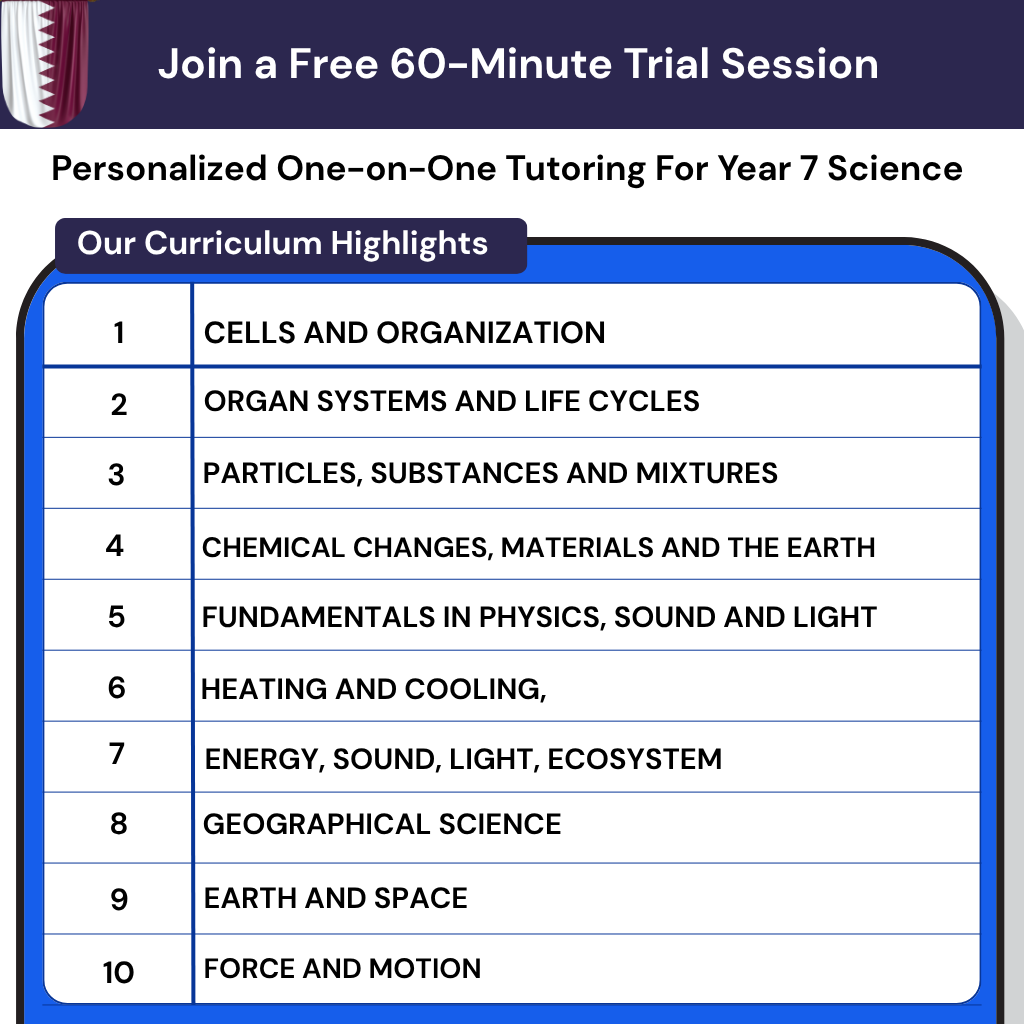 Join a Free 60-Minute Trial Session

Personalized One-on-One Tutoring For Year 7 Science

Our Curriculum Highlights

| 1 | CELLS AND ORGANIZATION |
|---|---|
| 2 | ORGAN SYSTEMS AND LIFE CYCLES |
| 3 | PARTICLES, SUBSTANCES AND MIXTURES |
| 4 | CHEMICAL CHANGES, MATERIALS AND THE EARTH |
| 5 | FUNDAMENTALS IN PHYSICS, SOUND AND LIGHT |
| 6 | HEATING AND COOLING, |
| 7 | ENERGY, SOUND, LIGHT, ECOSYSTEM |
| 8 | GEOGRAPHICAL SCIENCE |
| 9 | EARTH AND SPACE |
| 10 | FORCE AND MOTION |